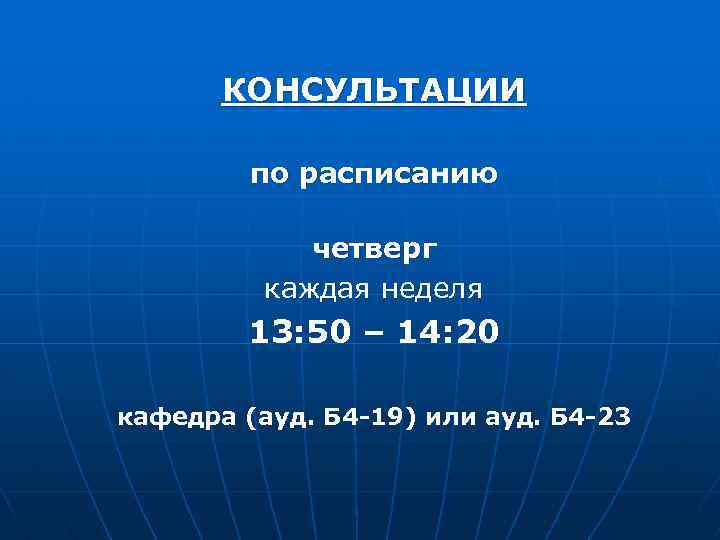 КОНСУЛЬТАЦИИ

по расписанию

четверг
каждая неделя
13:50 – 14:20

кафедра (ауд. Б4-19) или ауд. Б4-23